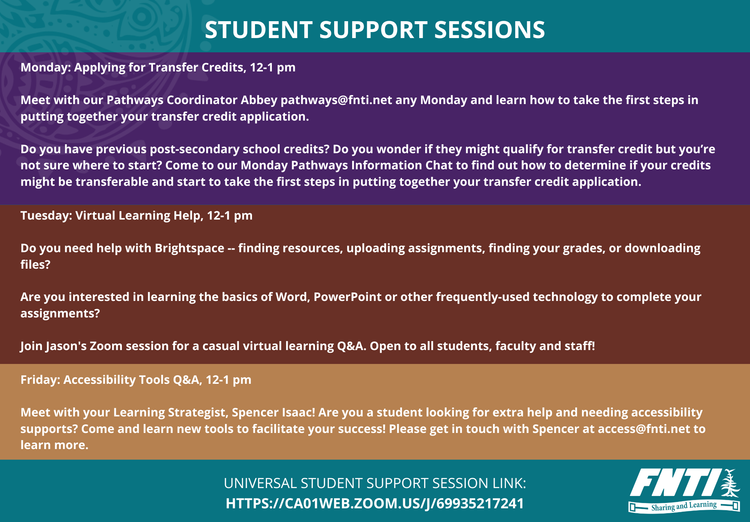 STUDENT SUPPORT SESSIONS

Monday: Applying for Transfer Credits, 12-1 pm

Meet with our Pathways Coordinator Abbey pathways@fnti.net any Monday and learn how to take the first steps in putting together your transfer credit application.

Do you have previous post-secondary school credits? Do you wonder if they might qualify for transfer credit but you're not sure where to start? Come to our Monday Pathways Information Chat to find out how to determine if your credits might be transferable and start to take the first steps in putting together your transfer credit application.

Tuesday: Virtual Learning Help, 12-1 pm

Do you need help with Brightspace -- finding resources, uploading assignments, finding your grades, or downloading files?

Are you interested in learning the basics of Word, PowerPoint or other frequently-used technology to complete your assignments?

Join Jason's Zoom session for a casual virtual learning Q&A. Open to all students, faculty and staff!

Friday: Accessibility Tools Q&A, 12-1 pm

Meet with your Learning Strategist, Spencer Isaac! Are you a student looking for extra help and needing accessibility supports? Come and learn new tools to facilitate your success! Please get in touch with Spencer at access@fnti.net to learn more.

UNIVERSAL STUDENT SUPPORT SESSION LINK:
HTTPS://CA01WEB.ZOOM.US/J/69935217241

FNTI
Sharing and Learning